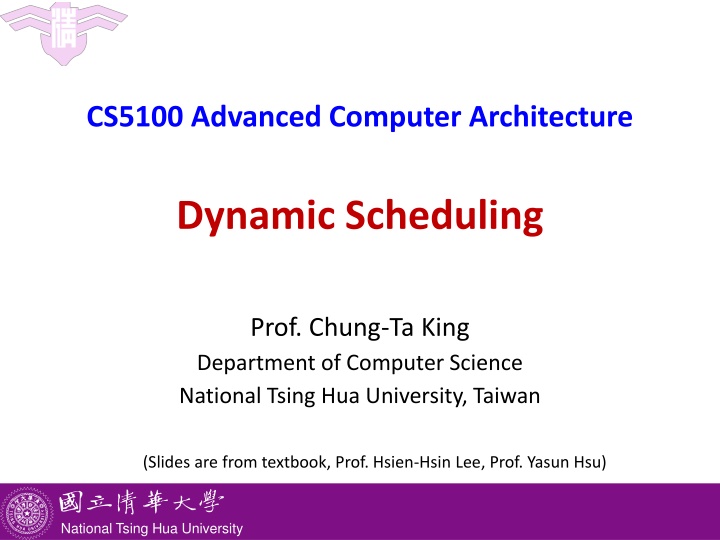 CS5100 Advanced Computer Architecture

Dynamic Scheduling

Prof. Chung-Ta King
Department of Computer Science
National Tsing Hua University, Taiwan

(Slides are from textbook, Prof. Hsien-Hsin Lee, Prof. Yasun Hsu)

國立清華大學
National Tsing Hua University